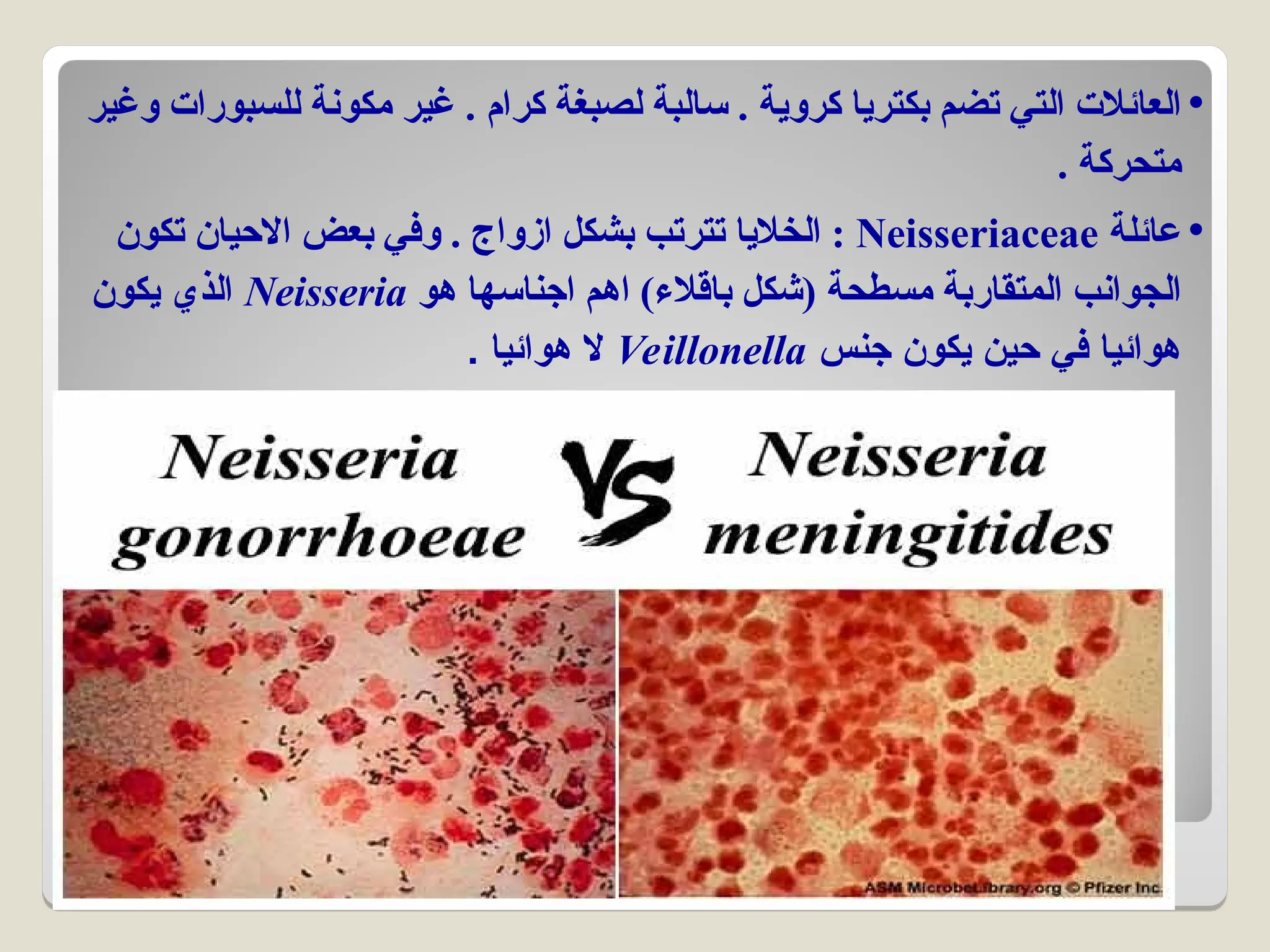 • العائلات التي تضم بكتريا كروية . سالبة لصبغة كرام . غير مكونة للسبورات وغير متحركة .

• عائلة Neisseriaceae : الخلايا تترتب بشكل ازواج . وفي بعض الاحيان تكون الجوانب المتقاربة مسطحة (شكل باقلاء) اهم اجناسها هو Neisseria الذي يكون هوائيا في حين يكون جنس Veillonella لا هوائيا .

Neisseria gonorrhoeae

VS

Neisseria meningitides

ASM MicrobeLibrary.org © Pfizer Inc.